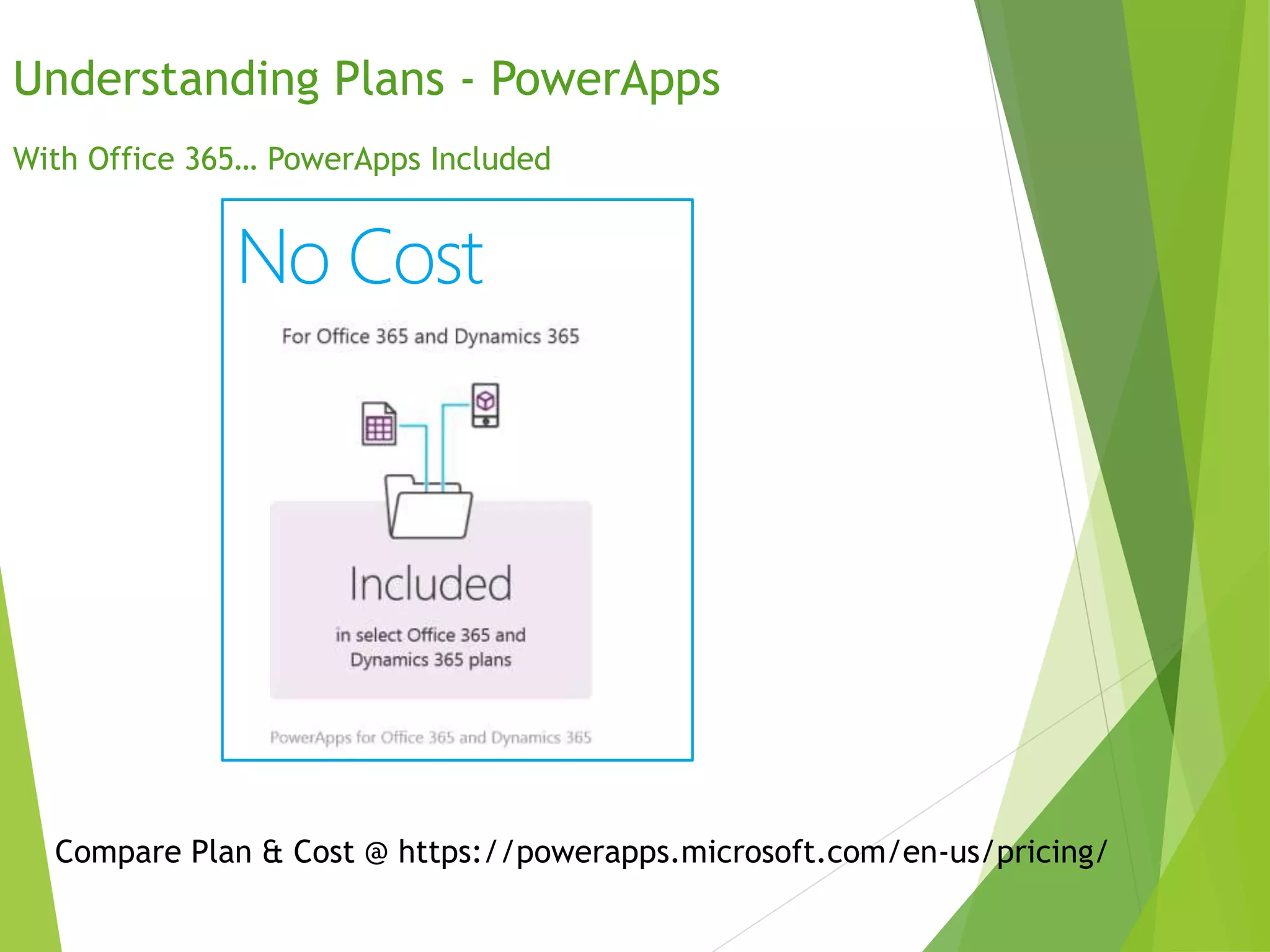 Understanding Plans - PowerApps

With Office 365… PowerApps Included

No Cost

For Office 365 and Dynamics 365

Included

in select Office 365 and Dynamics 365 plans

PowerApps for Office 365 and Dynamics 365

Compare Plan & Cost @ https://powerapps.microsoft.com/en-us/pricing/